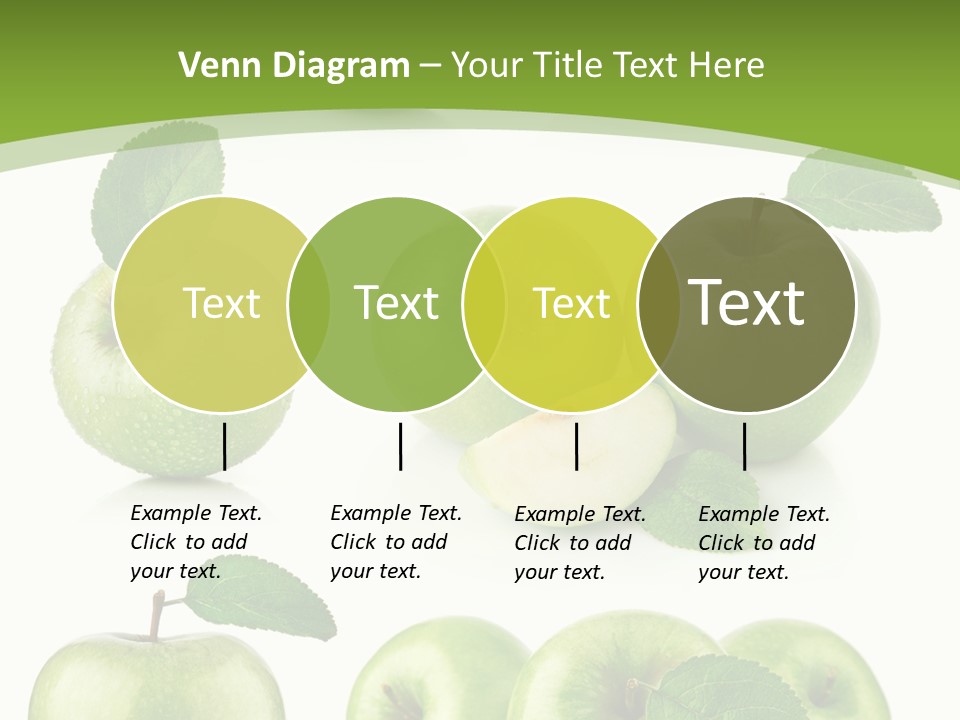 Venn Diagram – Your Title Text Here

Text

Text

Text

Text

Example Text. Click to add your text.

Example Text. Click to add your text.

Example Text. Click to add your text.

Example Text. Click to add your text.